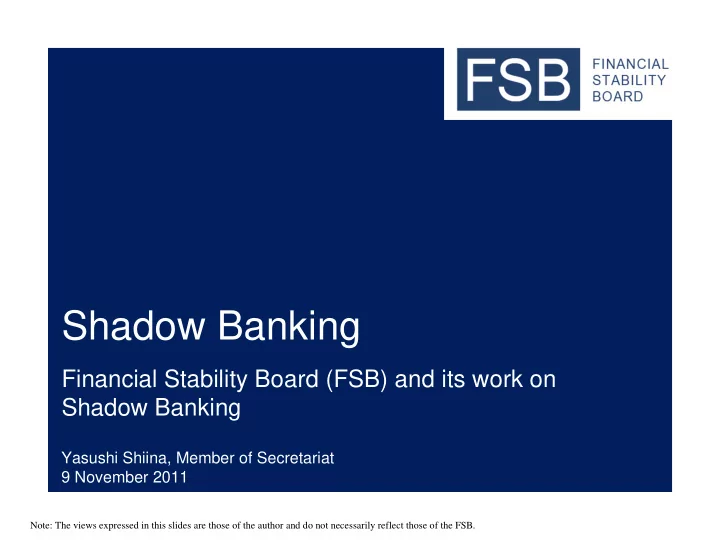 FSB FINANCIAL STABILITY BOARD

Shadow Banking

Financial Stability Board (FSB) and its work on Shadow Banking

Yasushi Shiina, Member of Secretariat
9 November 2011

Note: The views expressed in this slides are those of the author and do not necessarily reflect those of the FSB.